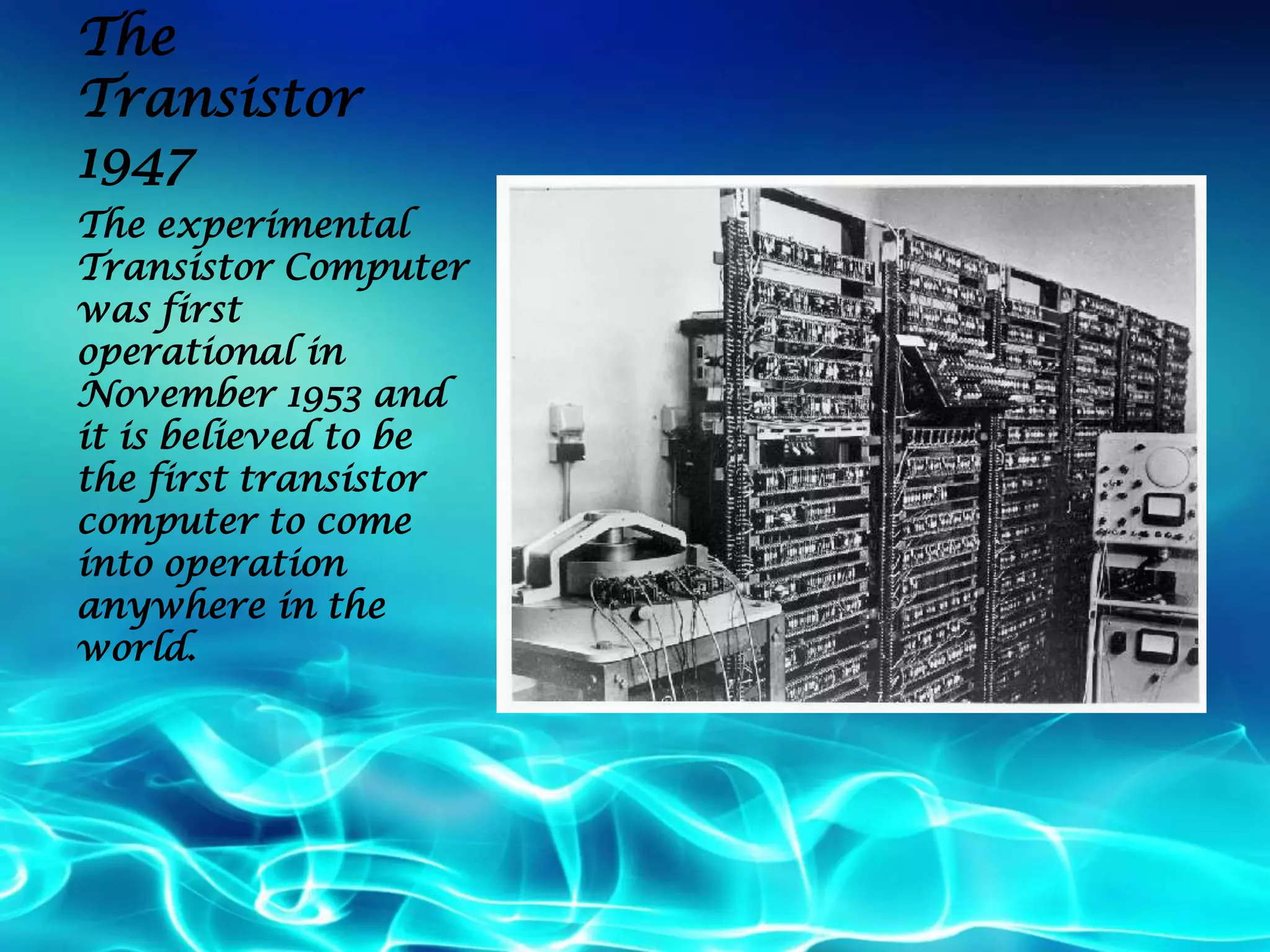 The Transistor 1947

The experimental Transistor Computer was first operational in November 1953 and it is believed to be the first transistor computer to come into operation anywhere in the world.